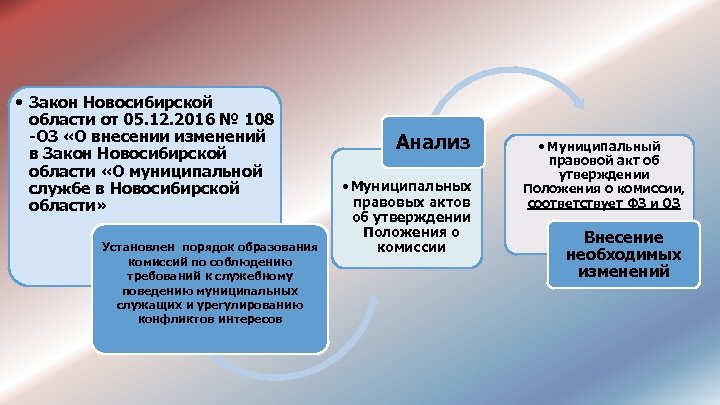 • Закон Новосибирской области от 05.12.2016 № 108 -ОЗ «О внесении изменений в Закон Новосибирской области «О муниципальной службе в Новосибирской области»

Установлен порядок образования комиссий по соблюдению требований к служебному поведению муниципальных служащих и урегулированию конфликтов интересов

Анализ

• Муниципальных правовых актов об утверждении Положения о комиссии

• Муниципальный правовой акт об утверждении Положения о комиссии, соответствует ФЗ и ОЗ

Внесение необходимых изменений